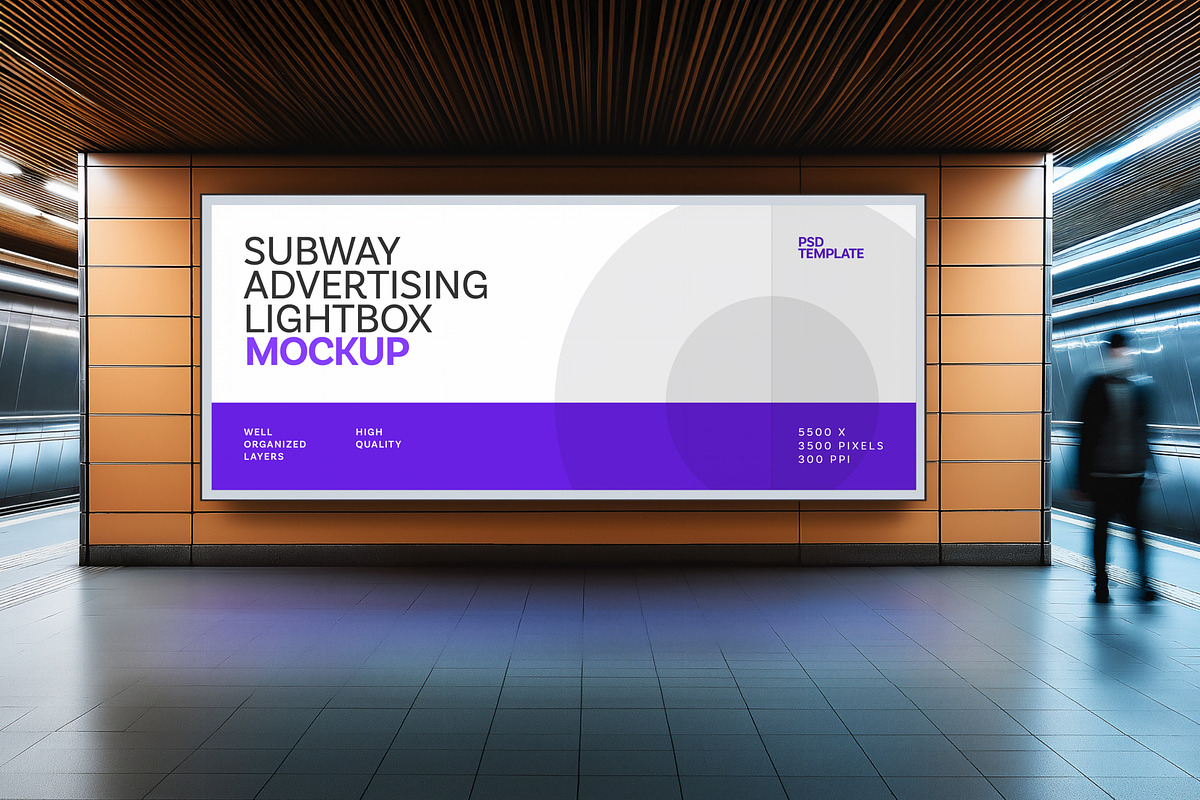 SUBWAY ADVERTISING LIGHTBOX MOCKUP

PSD TEMPLATE

WELL ORGANIZED LAYERS

HIGH QUALITY

5500 X 3500 PIXELS 300 PPI